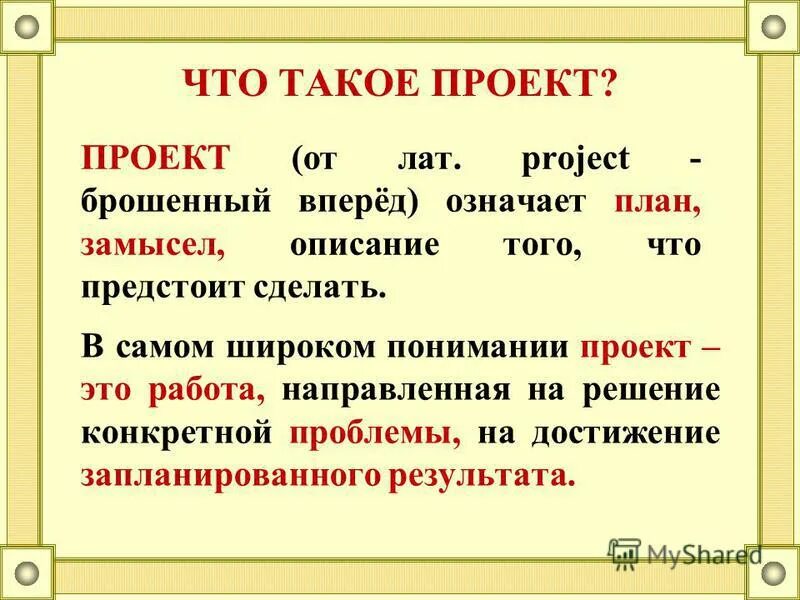 ЧТО ТАКОЕ ПРОЕКТ?

ПРОЕКТ (от лат. project - брошенный вперёд) означает план, замысел, описание того, что предстоит сделать.

В самом широком понимании проект – это работа, направленная на решение конкретной проблемы, на достижение запланированного результата.

MyShared